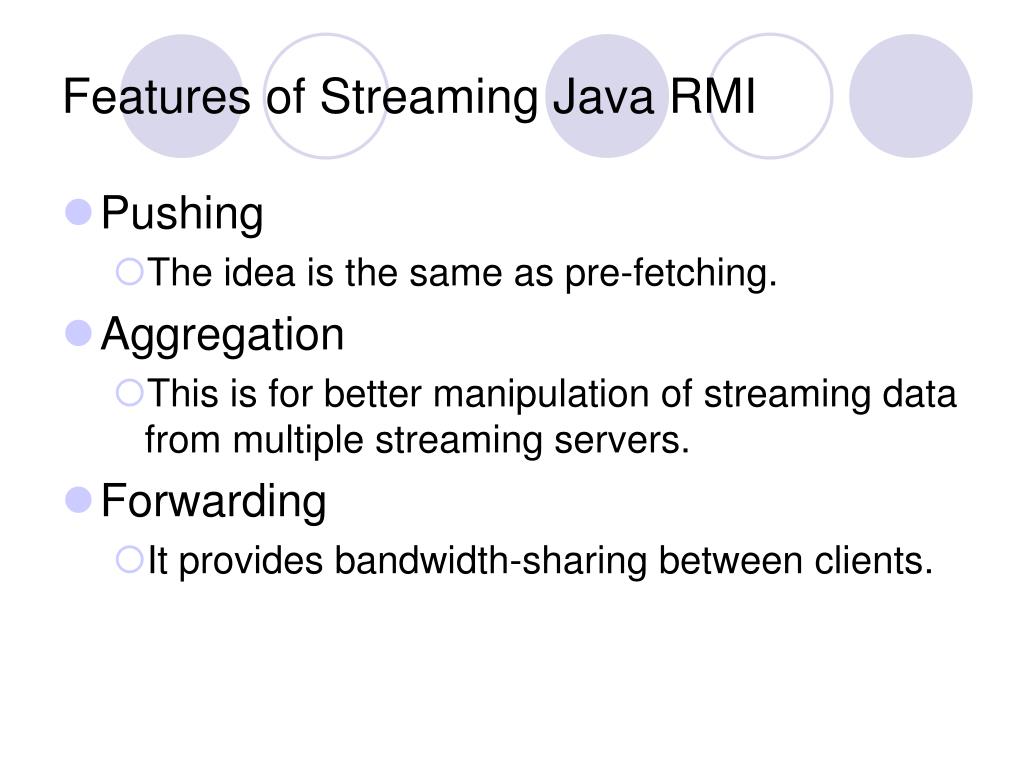 Features of Streaming Java RMI

Pushing
The idea is the same as pre-fetching.

Aggregation
This is for better manipulation of streaming data from multiple streaming servers.

Forwarding
It provides bandwidth-sharing between clients.